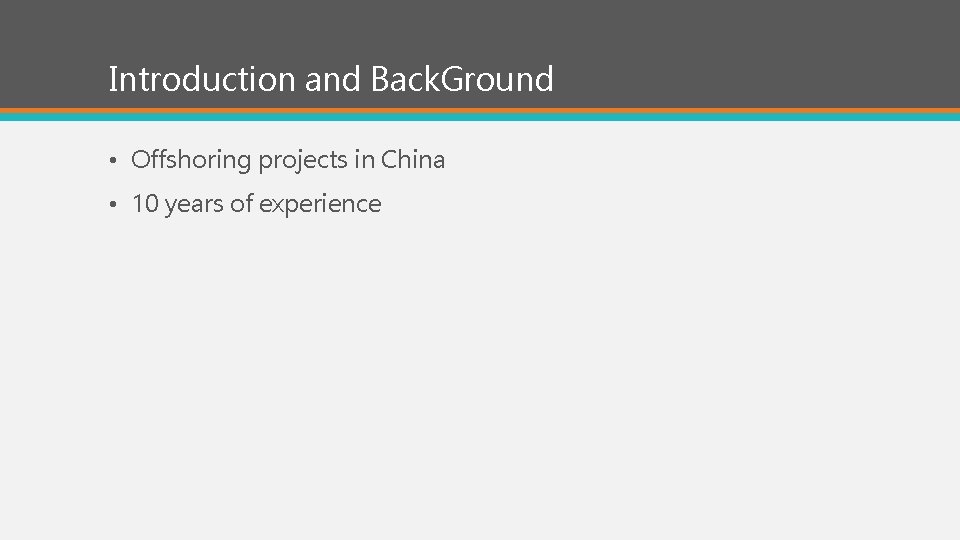 Introduction and BackGround

• Offshoring projects in China
• 10 years of experience